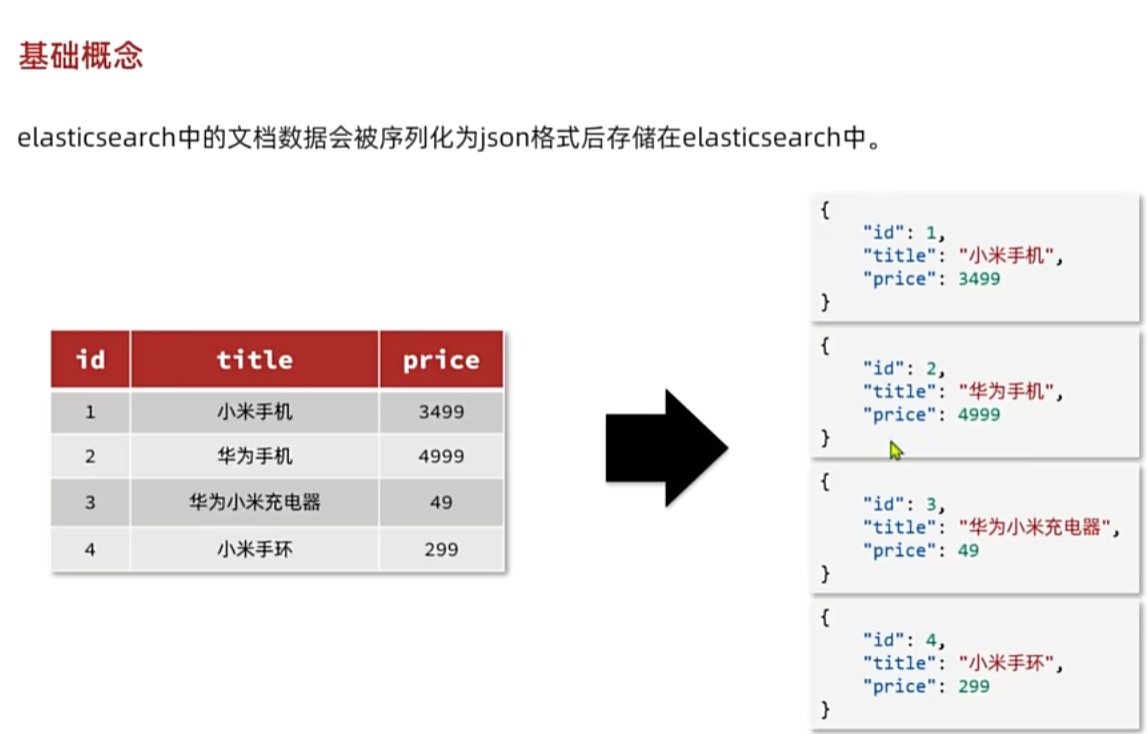 基础概念

elasticsearch中的文档数据会被序列化为json格式后存储在elasticsearch中。

| id | title | price |
|---|---|---|
| 1 | 小米手机 | 3499 |
| 2 | 华为手机 | 4999 |
| 3 | 华为小米充电器 | 49 |
| 4 | 小米手环 | 299 |

{
"id": 1,
"title": "小米手机",
"price": 3499
}

{
"id": 2,
"title": "华为手机",
"price": 4999
}

{
"id": 3,
"title": "华为小米充电器",
"price": 49
}

{
"id": 4,
"title": "小米手环",
"price": 299
}